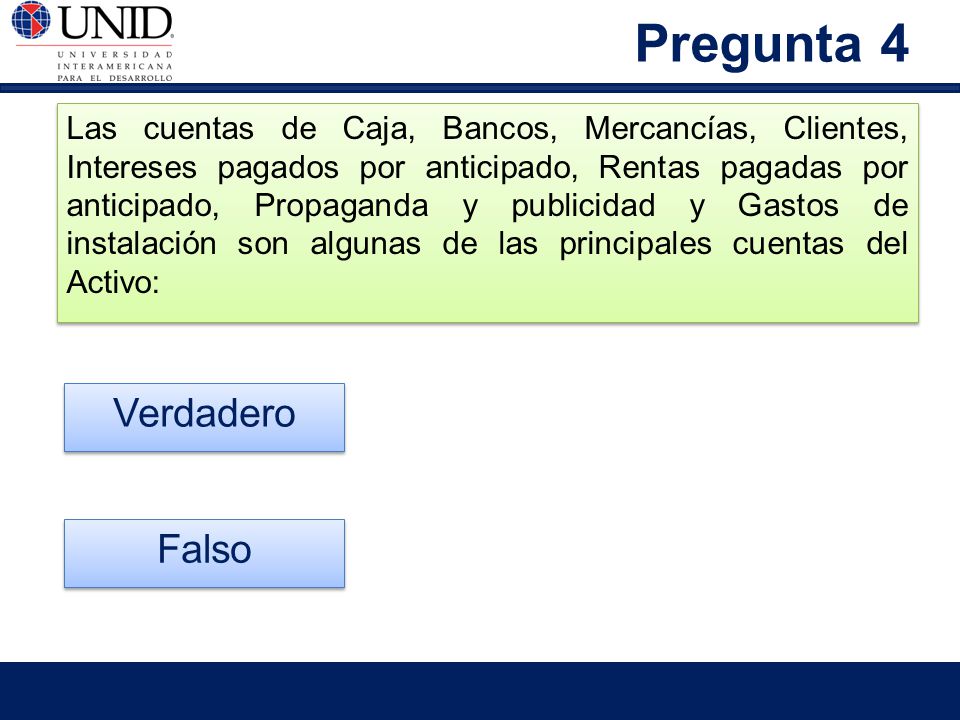 UNID
UNIVERSIDAD INTERAMERICANA PARA EL DESARROLLO

Pregunta 4

Las cuentas de Caja, Bancos, Mercancías, Clientes, Intereses pagados por anticipado, Rentas pagadas por anticipado, Propaganda y publicidad y Gastos de instalación son algunas de las principales cuentas del Activo:

Verdadero

Falso